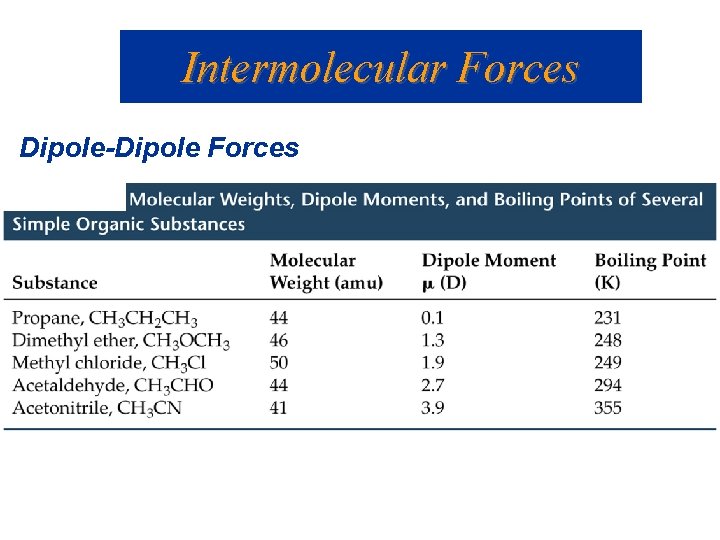 Intermolecular Forces

Dipole-Dipole Forces

Molecular Weights, Dipole Moments, and Boiling Points of Several Simple Organic Substances

| Substance | Molecular Weight (amu) | Dipole Moment $\mu$ (D) | Boiling Point (K) |
|---|---|---|---|
| Propane, $CH_3CH_2CH_3$ | 44 | 0.1 | 231 |
| Dimethyl ether, $CH_3OCH_3$ | 46 | 1.3 | 248 |
| Methyl chloride, $CH_3Cl$ | 50 | 1.9 | 249 |
| Acetaldehyde, $CH_3CHO$ | 44 | 2.7 | 294 |
| Acetonitrile, $CH_3CN$ | 41 | 3.9 | 355 |